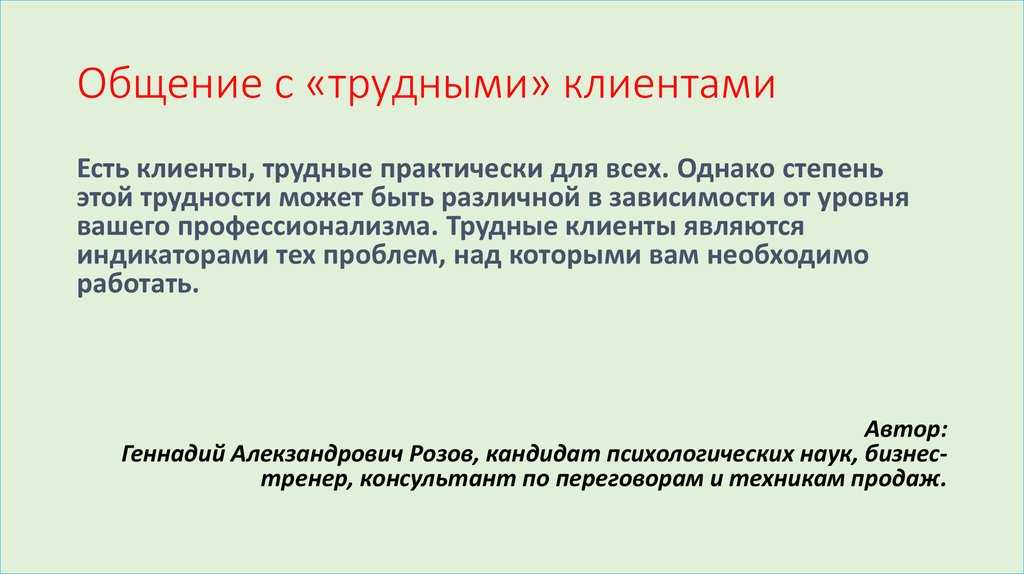 Общение с «трудными» клиентами

Есть клиенты, трудные практически для всех. Однако степень этой трудности может быть различной в зависимости от уровня вашего профессионализма. Трудные клиенты являются индикаторами тех проблем, над которыми вам необходимо работать.

Автор:
Геннадий Александрович Розов, кандидат психологических наук, бизнес-тренер, консультант по переговорам и техникам продаж.